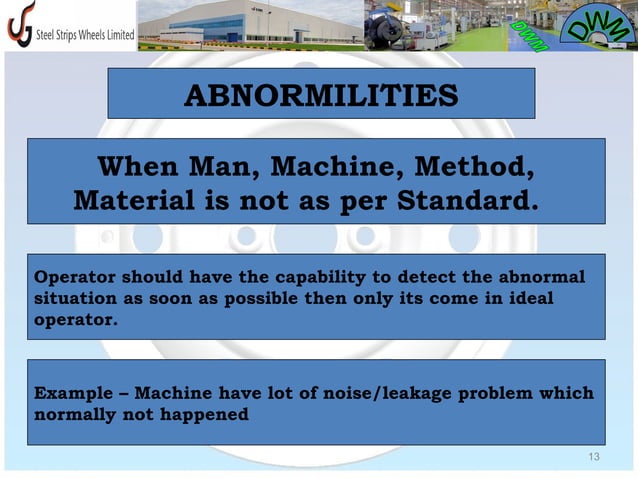 Steel Strips Wheels Limited

DWM

DWM

ABNORMILITIES

When Man, Machine, Method, Material is not as per Standard.

Operator should have the capability to detect the abnormal situation as soon as possible then only its come in ideal operator.

Example – Machine have lot of noise/leakage problem which normally not happened

13